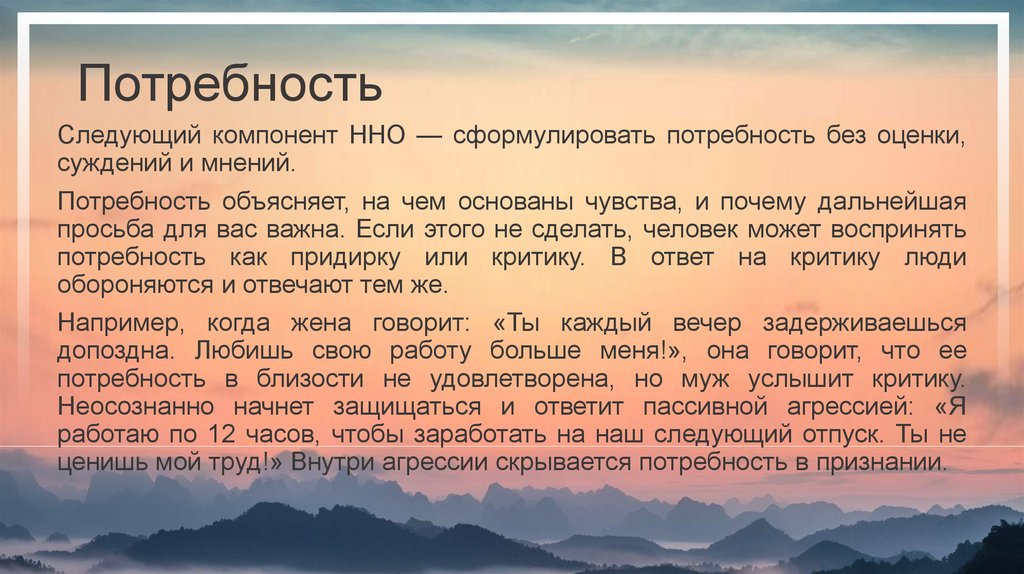 Потребность

Следующий компонент ННО — сформулировать потребность без оценки, суждений и мнений.

Потребность объясняет, на чем основаны чувства, и почему дальнейшая просьба для вас важна. Если этого не сделать, человек может воспринять потребность как придирку или критику. В ответ на критику люди обороняются и отвечают тем же.

Например, когда жена говорит: «Ты каждый вечер задерживаешься допоздна. Любишь свою работу больше меня!», она говорит, что ее потребность в близости не удовлетворена, но муж услышит критику. Неосознанно начнет защищаться и ответит пассивной агрессией: «Я работаю по 12 часов, чтобы заработать на наш следующий отпуск. Ты не ценишь мой труд!» Внутри агрессии скрывается потребность в признании.